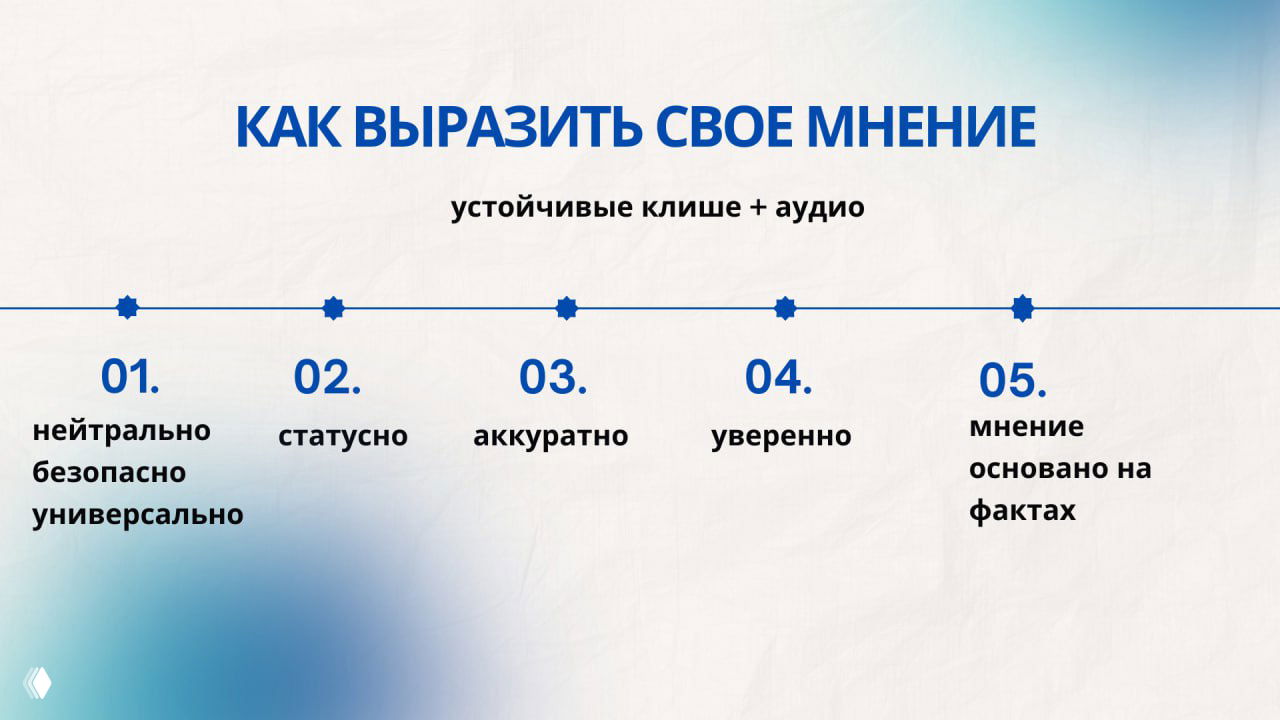 КАК ВЫРАЗИТЬ СВОЕ МНЕНИЕ

устойчивые клише + аудио

01.
нейтрально
безопасно
универсально

02.
статусно

03.
аккуратно

04.
уверенно

05.
мнение основано на фактах